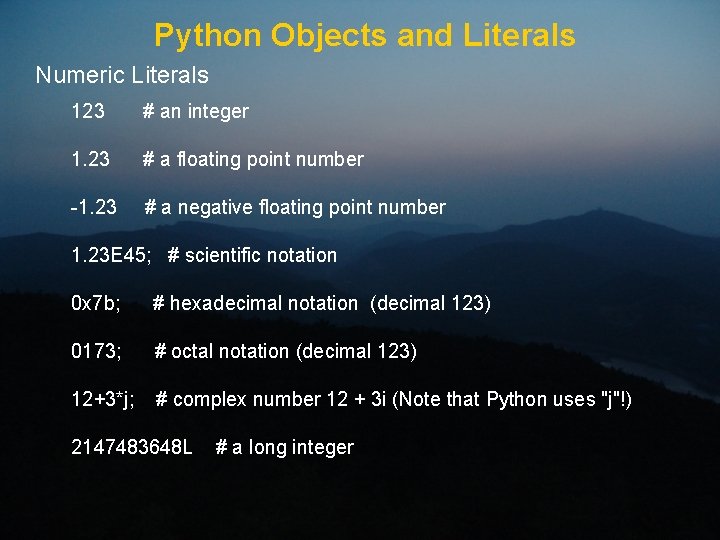 Python Objects and Literals

Numeric Literals

123 # an integer

1.23 # a floating point number

-1.23 # a negative floating point number

1.23E45; # scientific notation

0x7b; # hexadecimal notation (decimal 123)

0173; # octal notation (decimal 123)

12+3*j; # complex number 12 + 3i (Note that Python uses "j"!)

2147483648L # a long integer